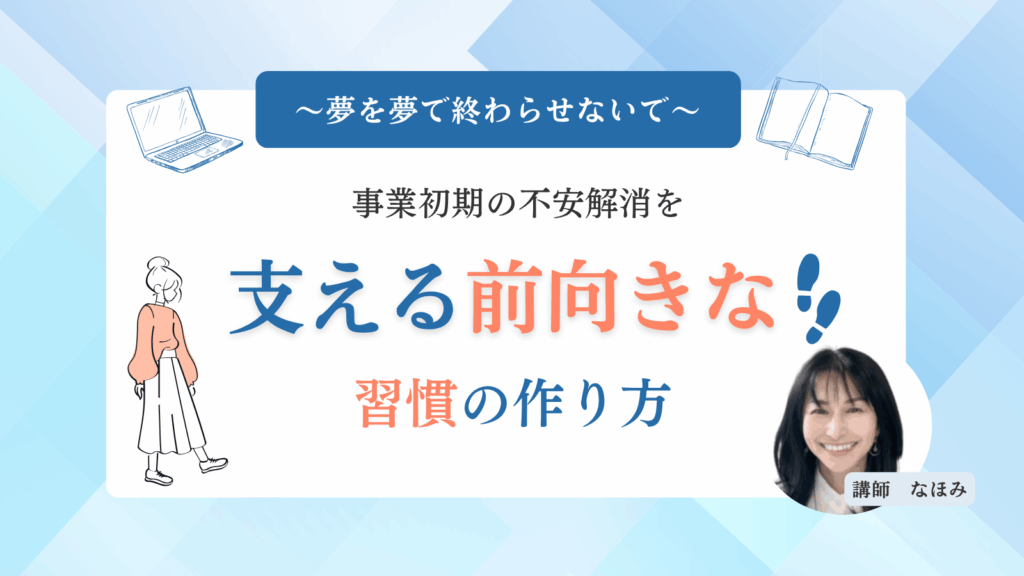 ～夢を夢で終わらせないで～

事業初期の不安解消を

支える前向きな

習慣の作り方

講師　なほみ